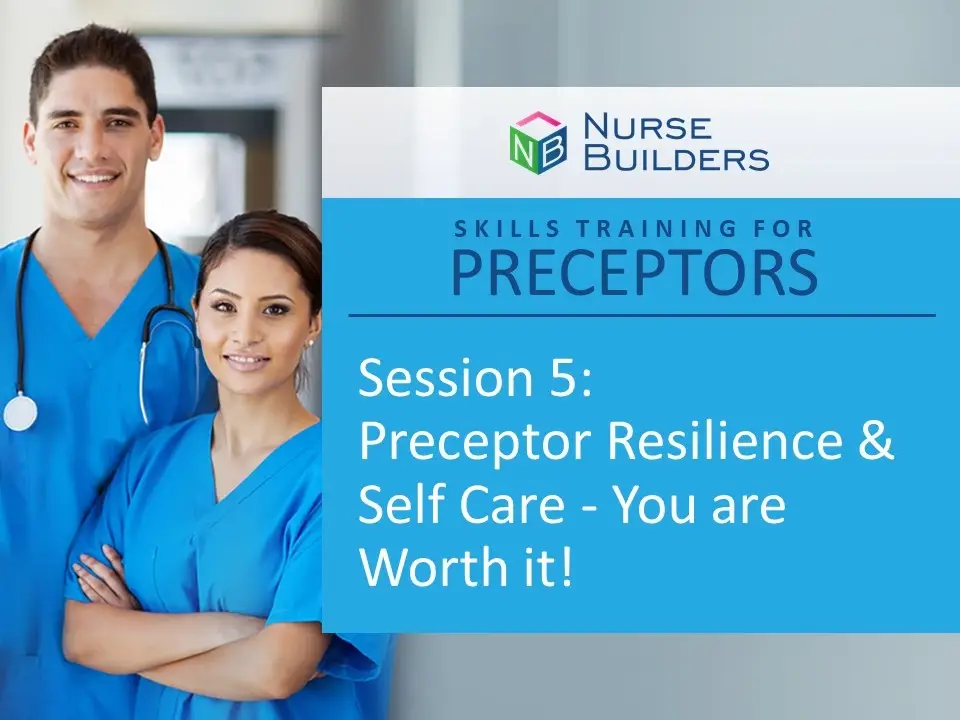 NB NURSE BUILDERS

SKILLS TRAINING FOR
PRECEPTORS

Session 5:
Preceptor Resilience & Self Care - You are Worth it!